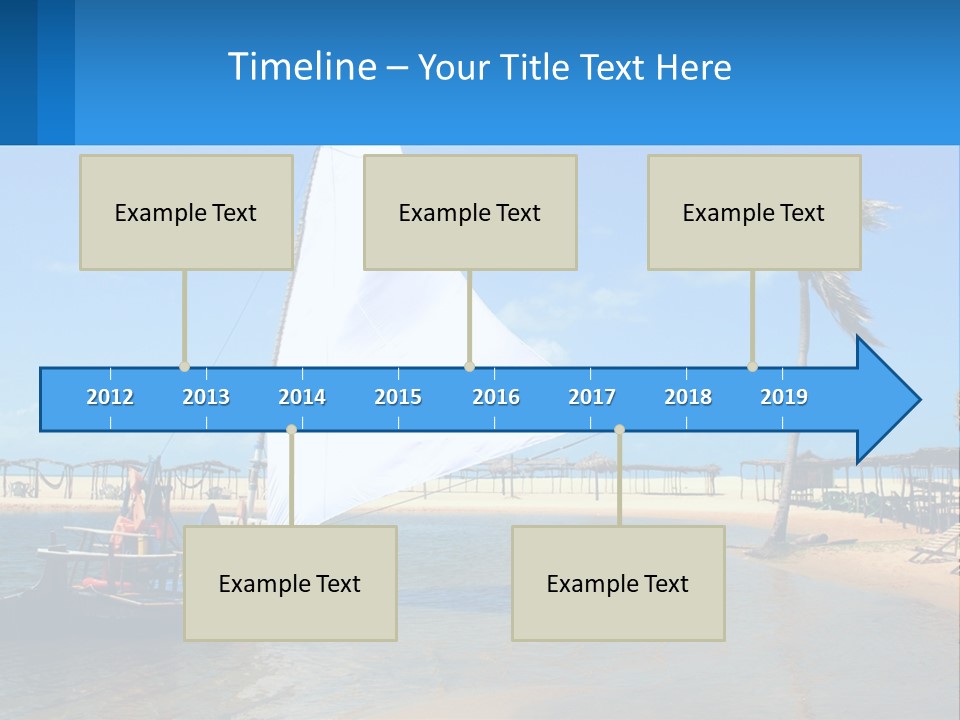 Timeline – Your Title Text Here

Example Text

Example Text

Example Text

2012 2013 2014 2015 2016 2017 2018 2019

Example Text

Example Text